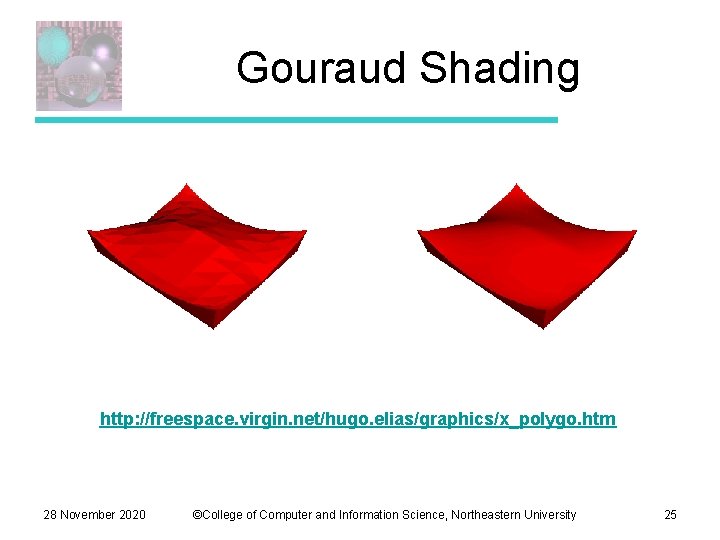 Gouraud Shading

http://freespace.virgin.net/hugo.elias/graphics/x_polygo.htm

28 November 2020

©College of Computer and Information Science, Northeastern University

25